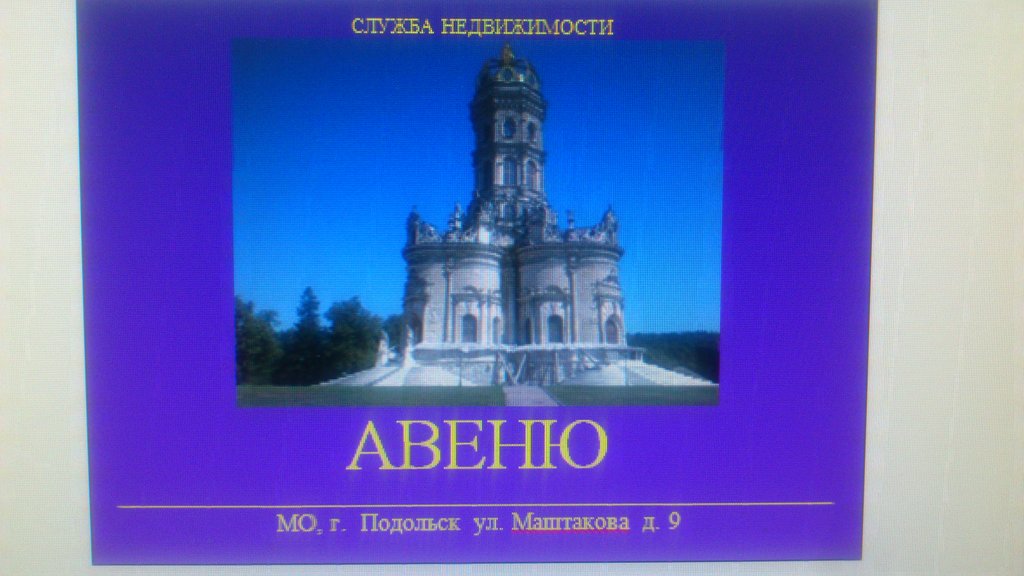 СЛУЖБА НЕДВИЖИМОСТИ

АВЕНЮ

МО, г. Подольск ул. Маштакова д. 9